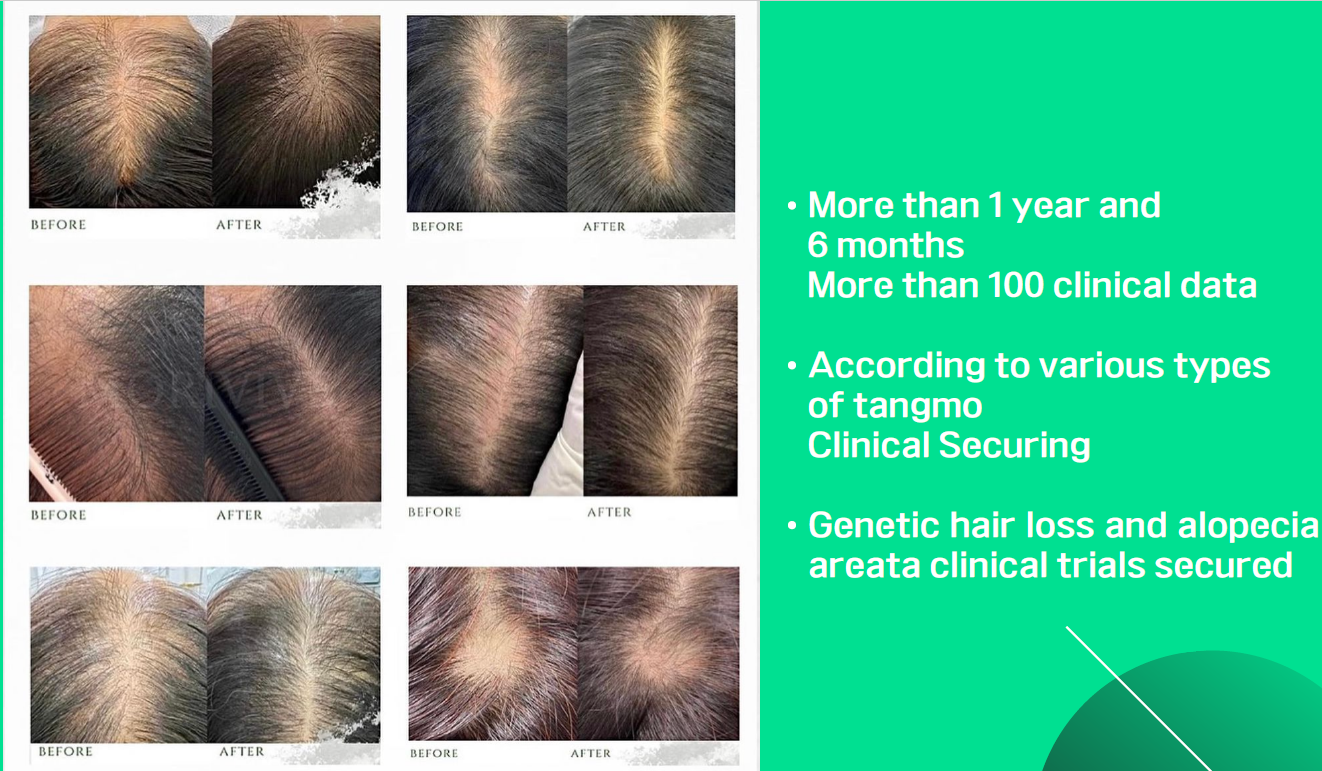 BEFORE AFTER

BEFORE AFTER

BEFORE AFTER

BEFORE AFTER

BEFORE AFTER

BEFORE AFTER

• More than 1 year and 6 months
More than 100 clinical data

• According to various types of tangmo
Clinical Securing

• Genetic hair loss and alopecia areata clinical trials secured